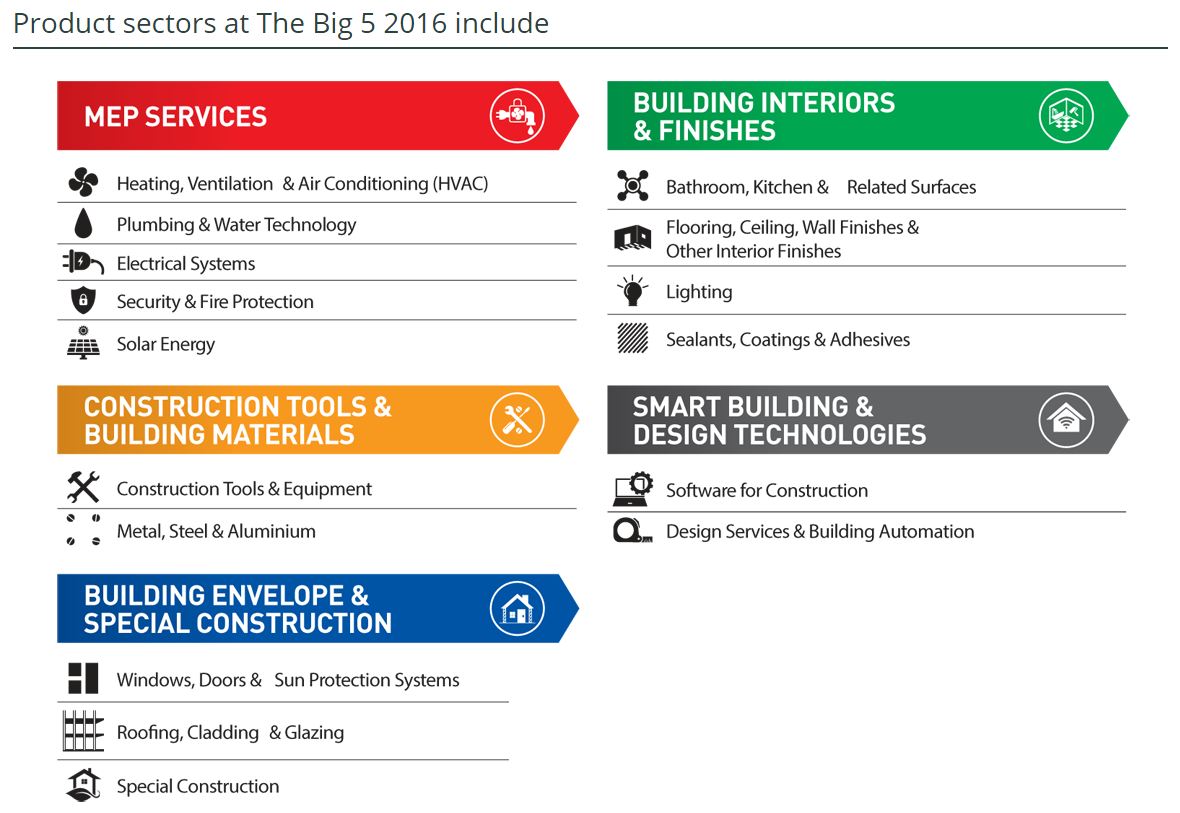 Product sectors at The Big 5 2016 include

MEP SERVICES

Heating, Ventilation & Air Conditioning (HVAC)

Plumbing & Water Technology

Electrical Systems

Security & Fire Protection

Solar Energy

CONSTRUCTION TOOLS & BUILDING MATERIALS

Construction Tools & Equipment

Metal, Steel & Aluminium

BUILDING ENVELOPE & SPECIAL CONSTRUCTION

Windows, Doors & Sun Protection Systems

Roofing, Cladding & Glazing

Special Construction

BUILDING INTERIORS & FINISHES

Bathroom, Kitchen & Related Surfaces

Flooring, Ceiling, Wall Finishes & Other Interior Finishes

Lighting

Sealants, Coatings & Adhesives

SMART BUILDING & DESIGN TECHNOLOGIES

Software for Construction

Design Services & Building Automation